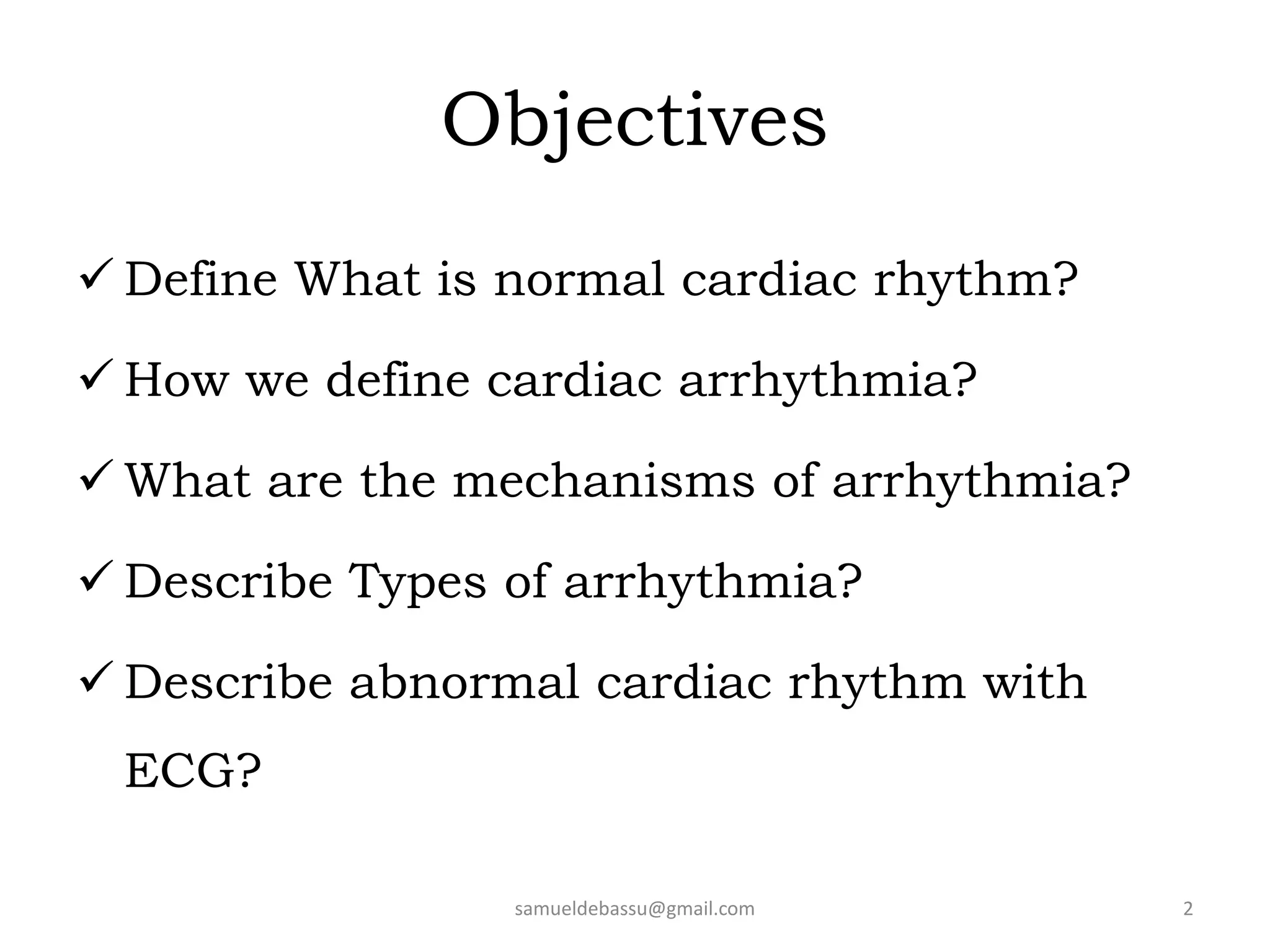 Objectives

✓ Define What is normal cardiac rhythm?

✓ How we define cardiac arrhythmia?

✓ What are the mechanisms of arrhythmia?

✓ Describe Types of arrhythmia?

✓ Describe abnormal cardiac rhythm with ECG?

samueldebassu@gmail.com

2